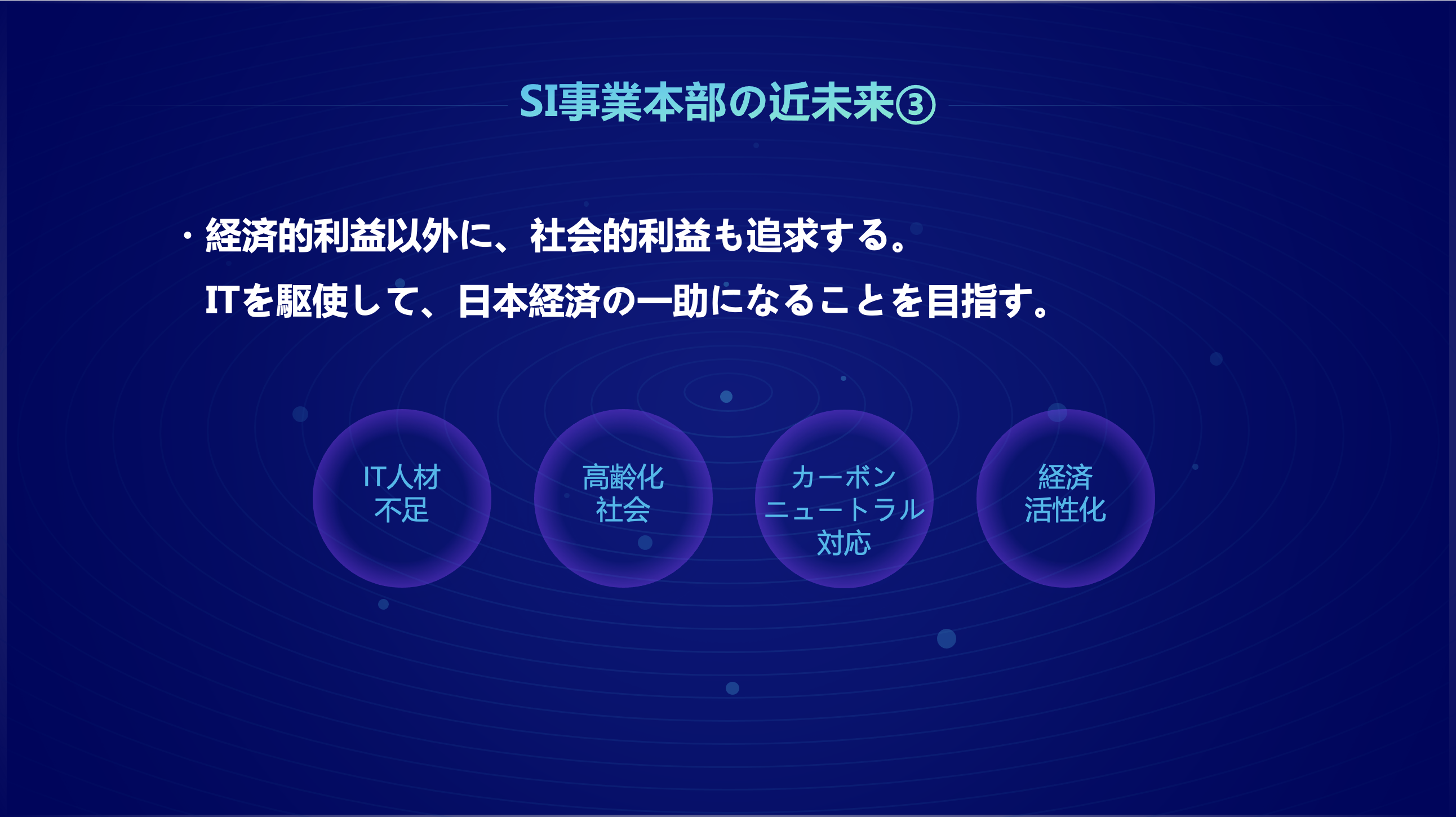 SI事業本部の近未来③

・経済的利益以外に、社会的利益も追求する。
ITを駆使して、日本経済の一助になることを目指す。

IT人材
不足

高齢化
社会

カーボン
ニュートラル
対応

経済
活性化